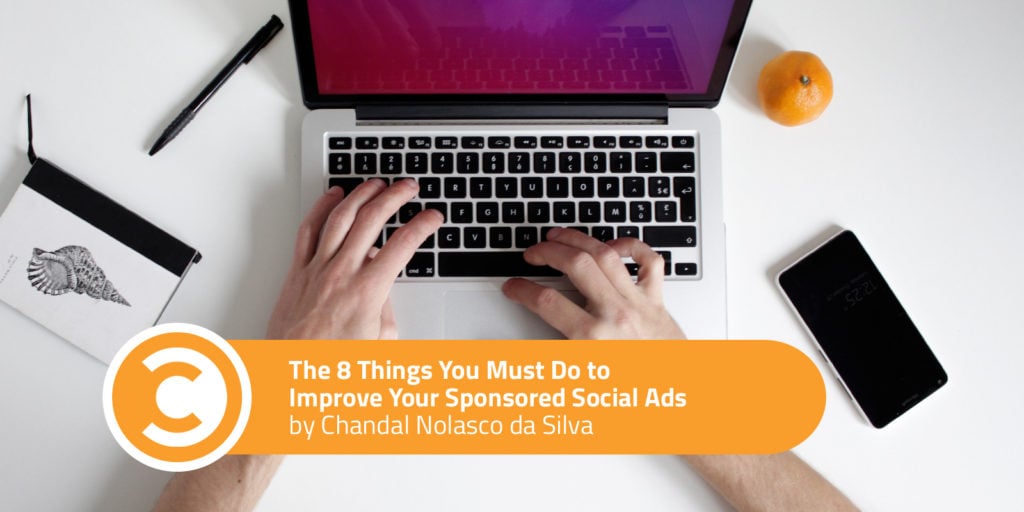 The 8 Things You Must Do to Improve Your Sponsored Social Ads
by Chandal Nolasco da Silva